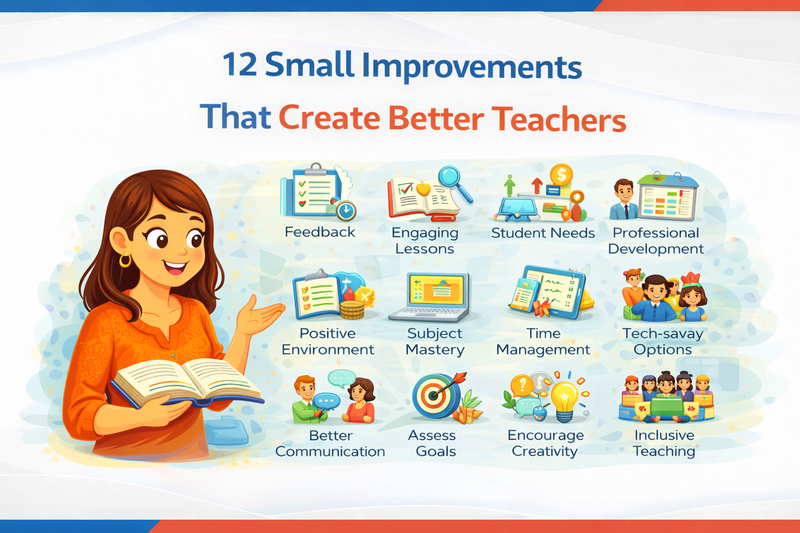 12 Small Improvements That Create Better Teachers

Feedback

Engaging Lessons

Student Needs

Professional Development

Positive Environment

Subject Mastery

Time Management

Tech-savay Options

Better Communication

Assess Goals

Encourage Creativity

Inclusive Teaching